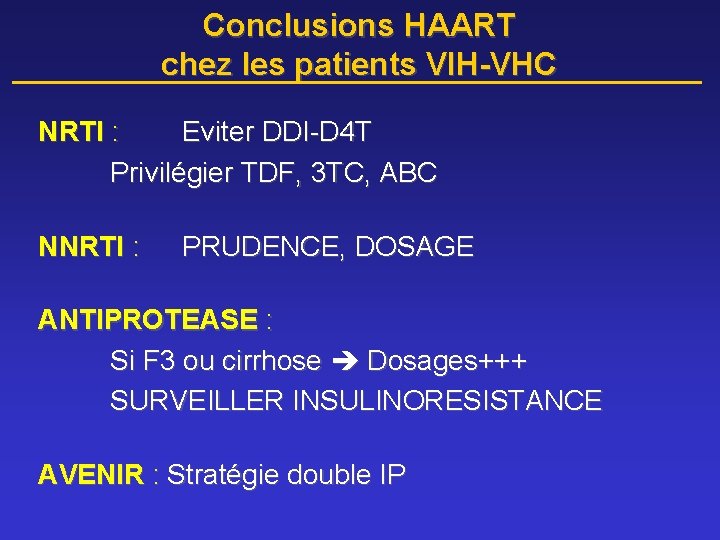 Conclusions HAART chez les patients VIH-VHC

NRTI : Eviter DDI-D4T
Privilégier TDF, 3TC, ABC

NNRTI : PRUDENCE, DOSAGE

ANTIPROTEASE :
Si F3 ou cirrhose ➔ Dosages+++
SURVEILLER INSULINORESISTANCE

AVENIR : Stratégie double IP